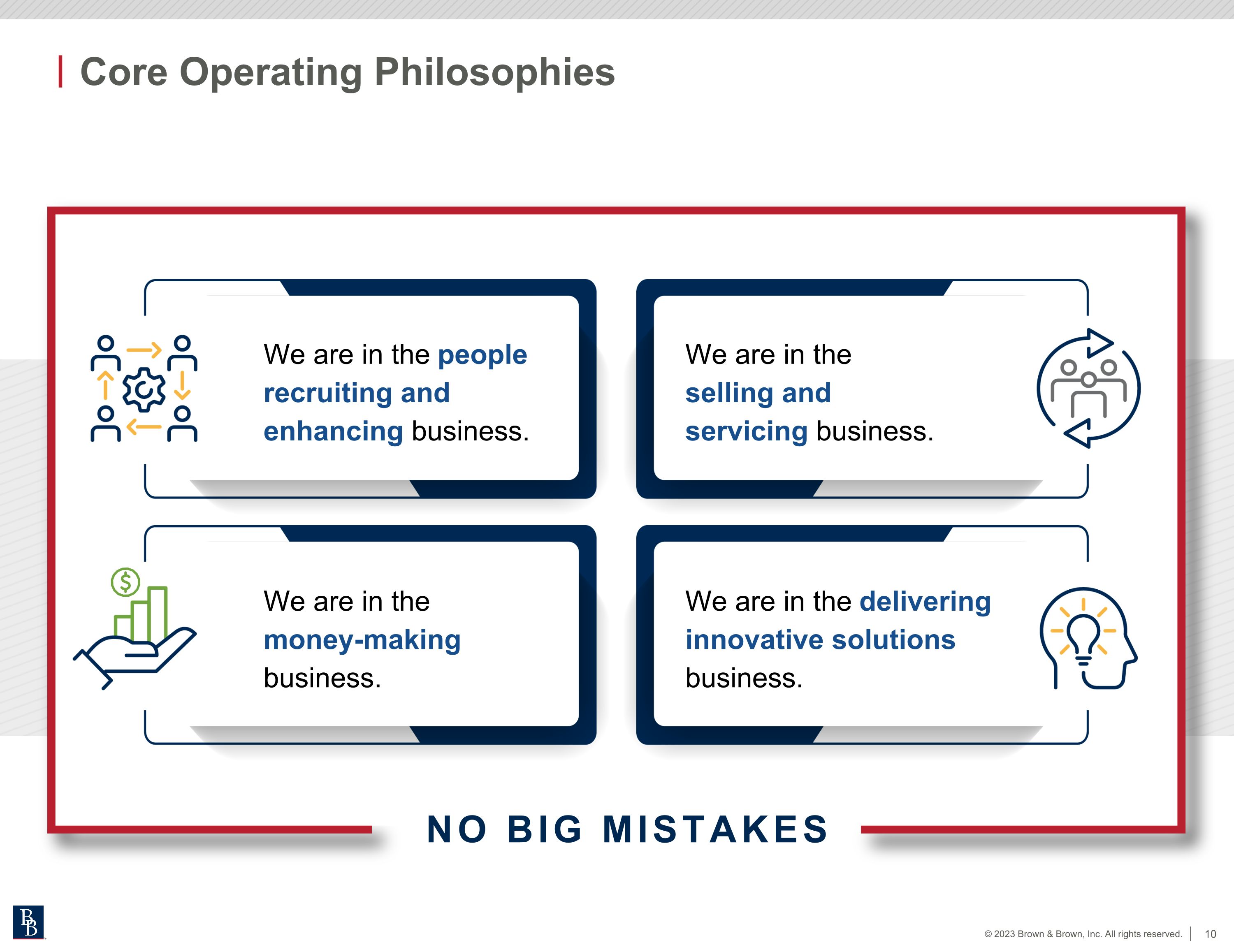 Core Operating Philosophies

We are in the people recruiting and enhancing business.

We are in the selling and servicing business.

We are in the money-making business.

We are in the delivering innovative solutions business.

NO BIG MISTAKES

BB

© 2023 Brown & Brown, Inc. All rights reserved. | 10